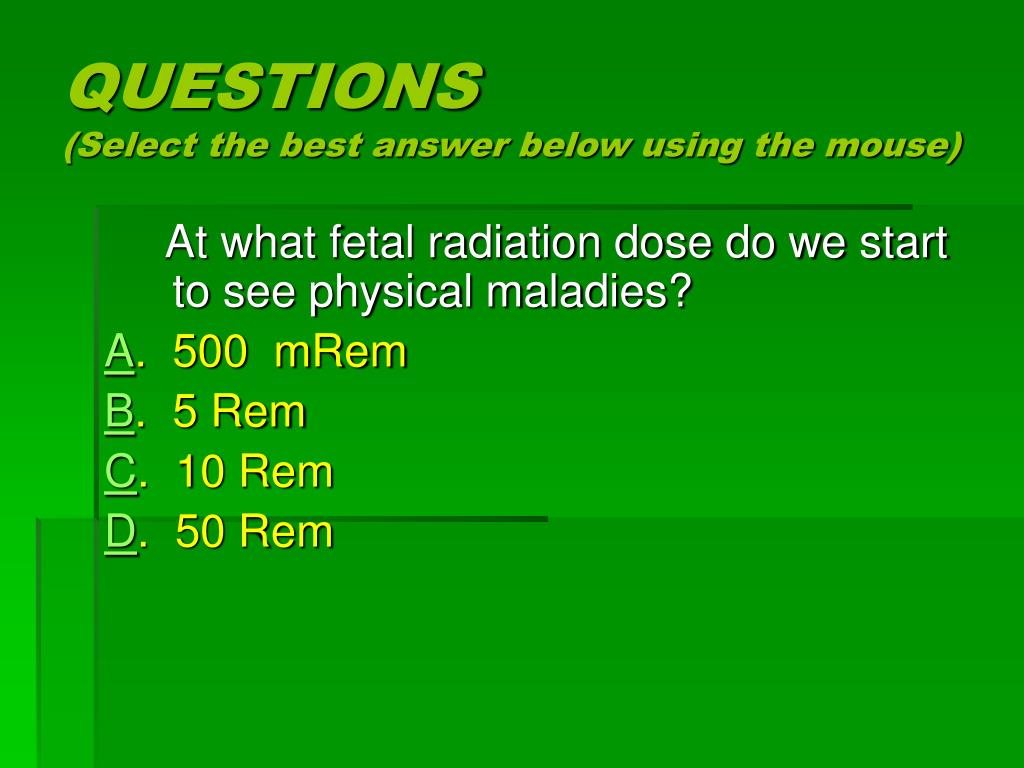 QUESTIONS
(Select the best answer below using the mouse)

At what fetal radiation dose do we start to see physical maladies?

A. 500 mRem
B. 5 Rem
C. 10 Rem
D. 50 Rem